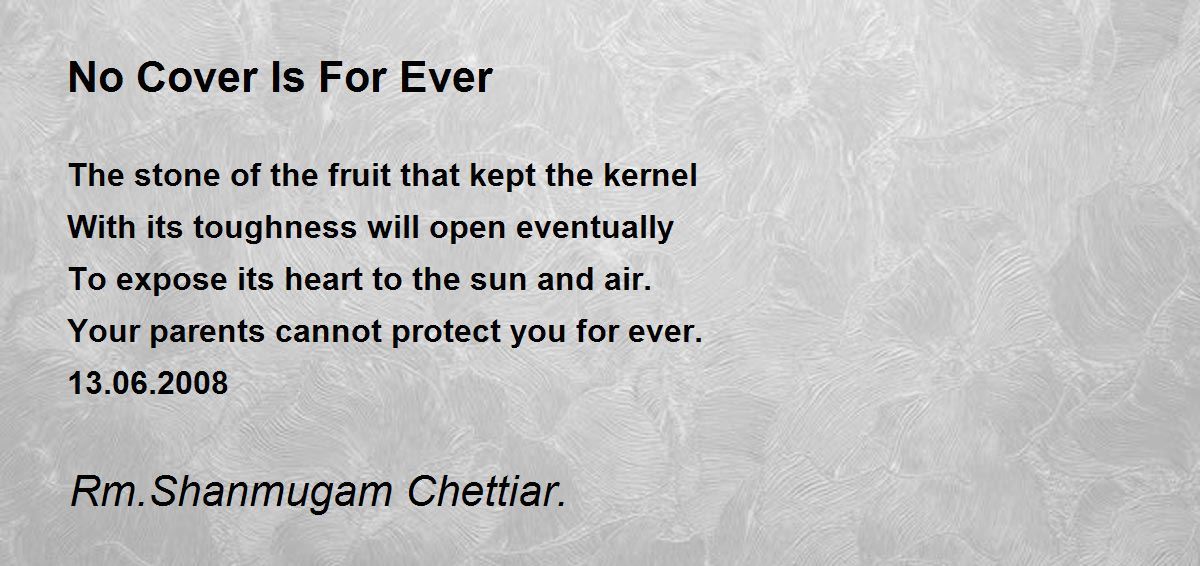 No Cover Is For Ever

The stone of the fruit that kept the kernel
With its toughness will open eventually
To expose its heart to the sun and air.
Your parents cannot protect you for ever.
13.06.2008

Rm.Shanmugam Chettiar.